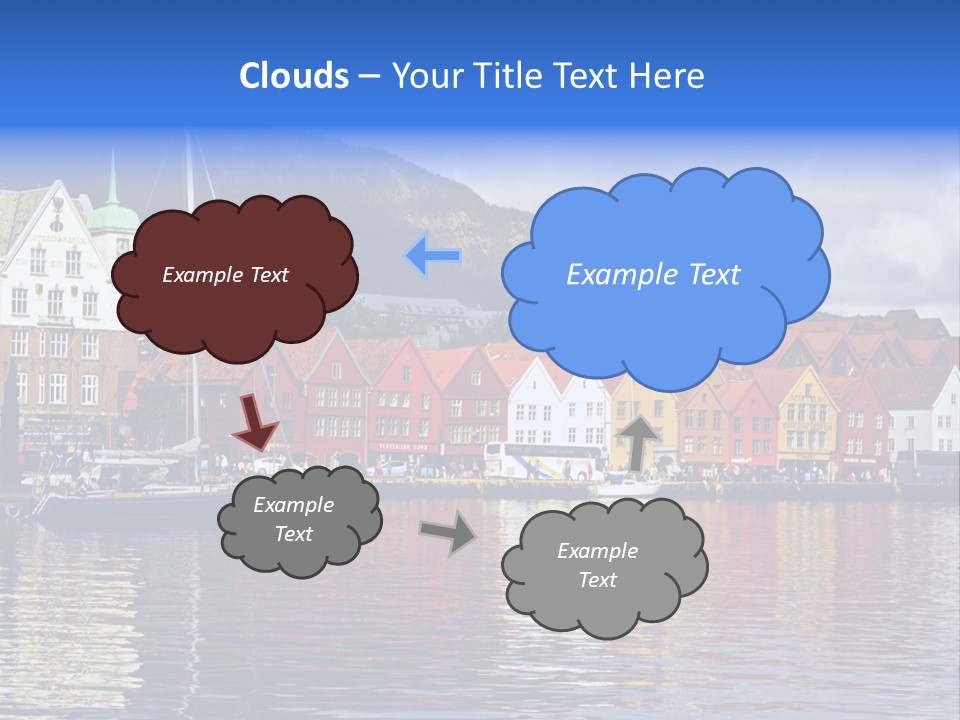 Clouds – Your Title Text Here

Example Text

Example Text

Example Text

Example Text